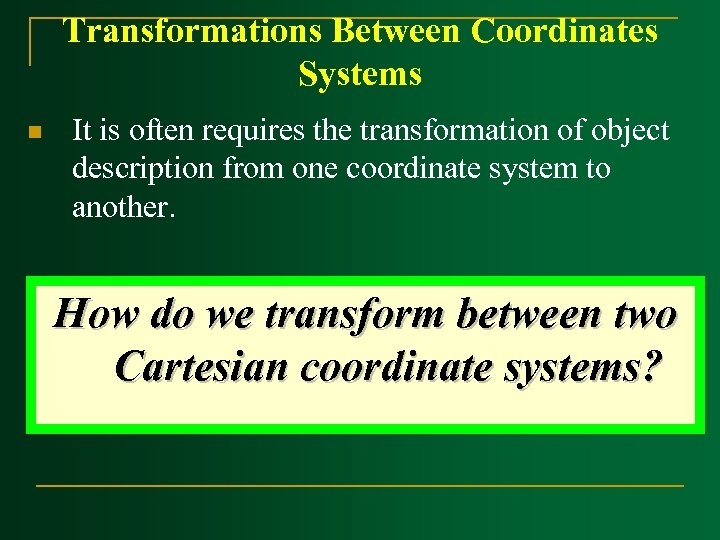 Transformations Between Coordinates Systems

It is often requires the transformation of object description from one coordinate system to another.

How do we transform between two Cartesian coordinate systems?